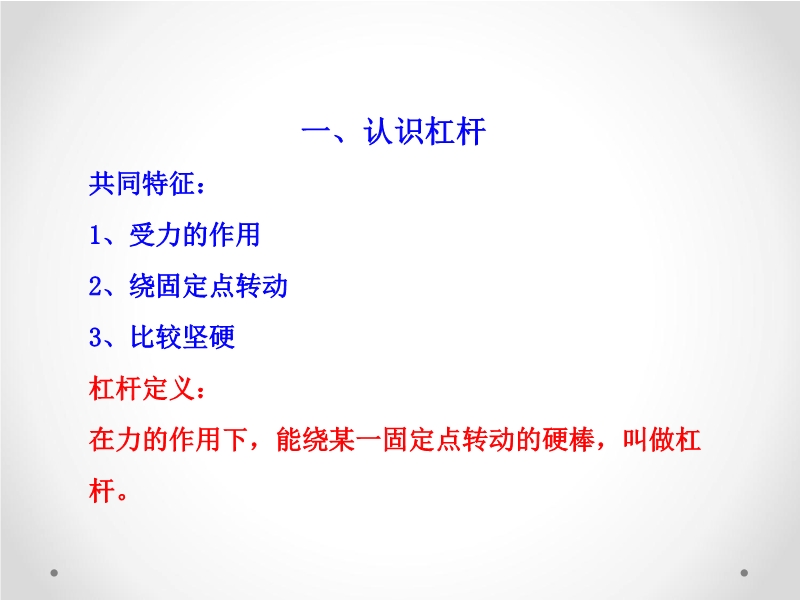 一、认识杠杆

共同特征：

1、受力的作用

2、绕固定点转动

3、比较坚硬

杠杆定义：

在力的作用下，能绕某一固定点转动的硬棒，叫做杠杆。